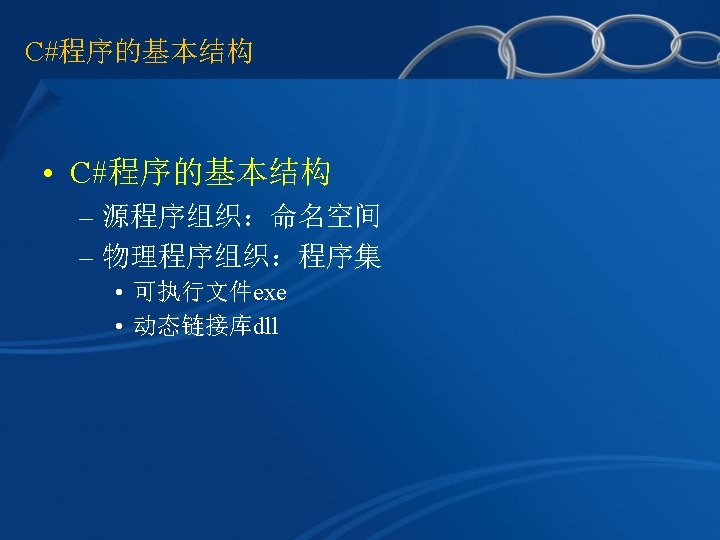 C#程序的基本结构

• C#程序的基本结构
  – 源程序组织：命名空间
  – 物理程序组织：程序集
    • 可执行文件exe
    • 动态链接库dll